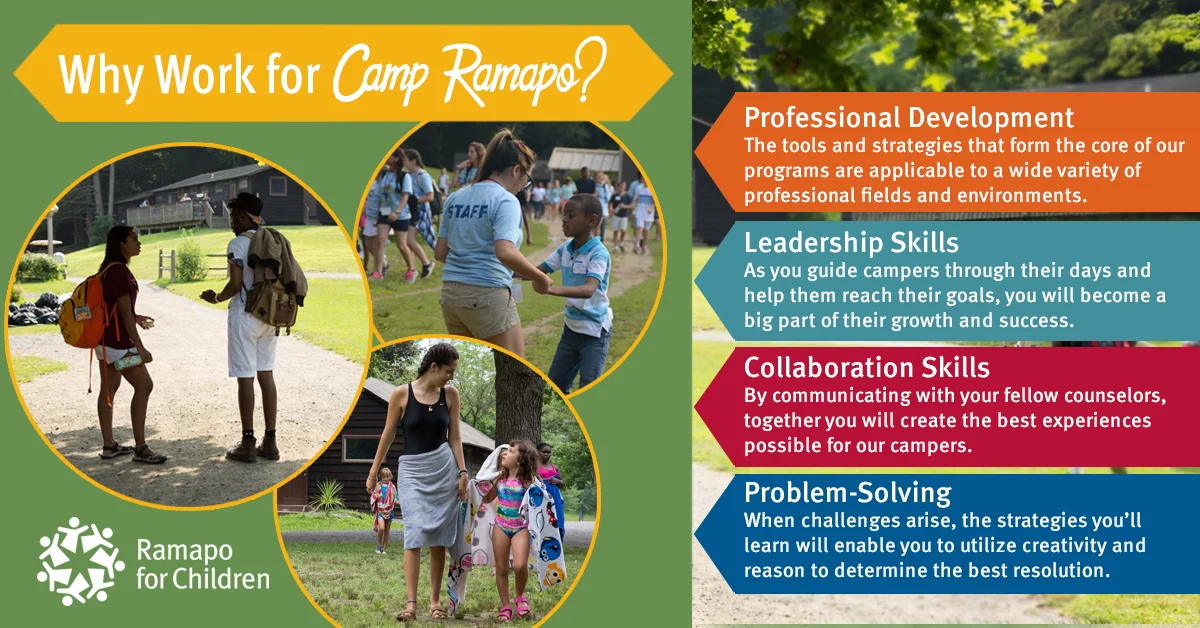 Why Work for Camp Ramapo?

STAFF

Ramapo for Children

Professional Development
The tools and strategies that form the core of our programs are applicable to a wide variety of professional fields and environments.

Leadership Skills
As you guide campers through their days and help them reach their goals, you will become a big part of their growth and success.

Collaboration Skills
By communicating with your fellow counselors, together you will create the best experiences possible for our campers.

Problem-Solving
When challenges arise, the strategies you'll learn will enable you to utilize creativity and reason to determine the best resolution.